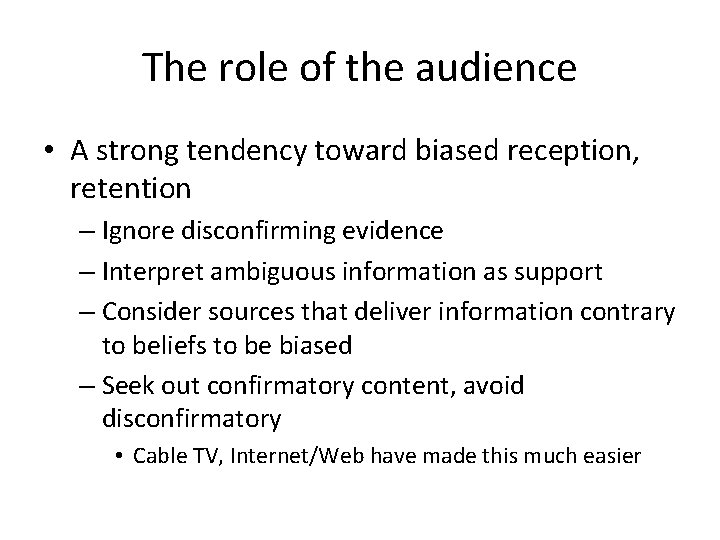 The role of the audience

• A strong tendency toward biased reception, retention
  – Ignore disconfirming evidence
  – Interpret ambiguous information as support
  – Consider sources that deliver information contrary to beliefs to be biased
  – Seek out confirmatory content, avoid disconfirmatory
    • Cable TV, Internet/Web have made this much easier